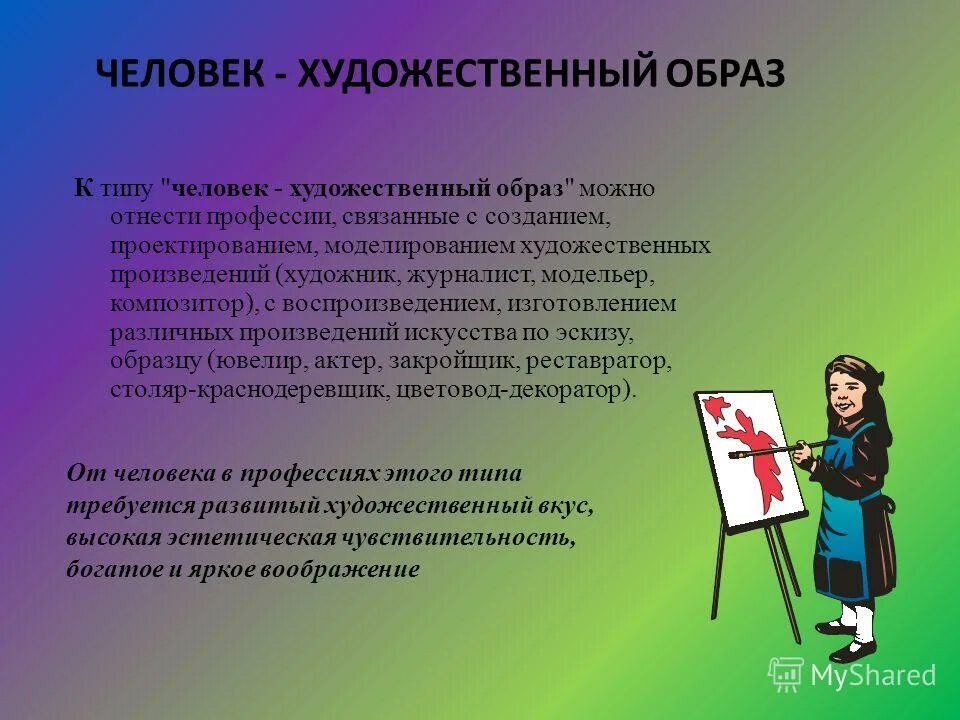 ЧЕЛОВЕК - ХУДОЖЕСТВЕННЫЙ ОБРАЗ

К типу "человек - художественный образ" можно отнести профессии, связанные с созданием, проектированием, моделированием художественных произведений (художник, журналист, модельер, композитор), с воспроизведением, изготовлением различных произведений искусства по эскизу, образцу (ювелир, актер, закройщик, реставратор, столяр-краснодеревщик, цветовод-декоратор).

От человека в профессиях этого типа требуется развитый художественный вкус, высокая эстетическая чувствительность, богатое и яркое воображение

MyShared